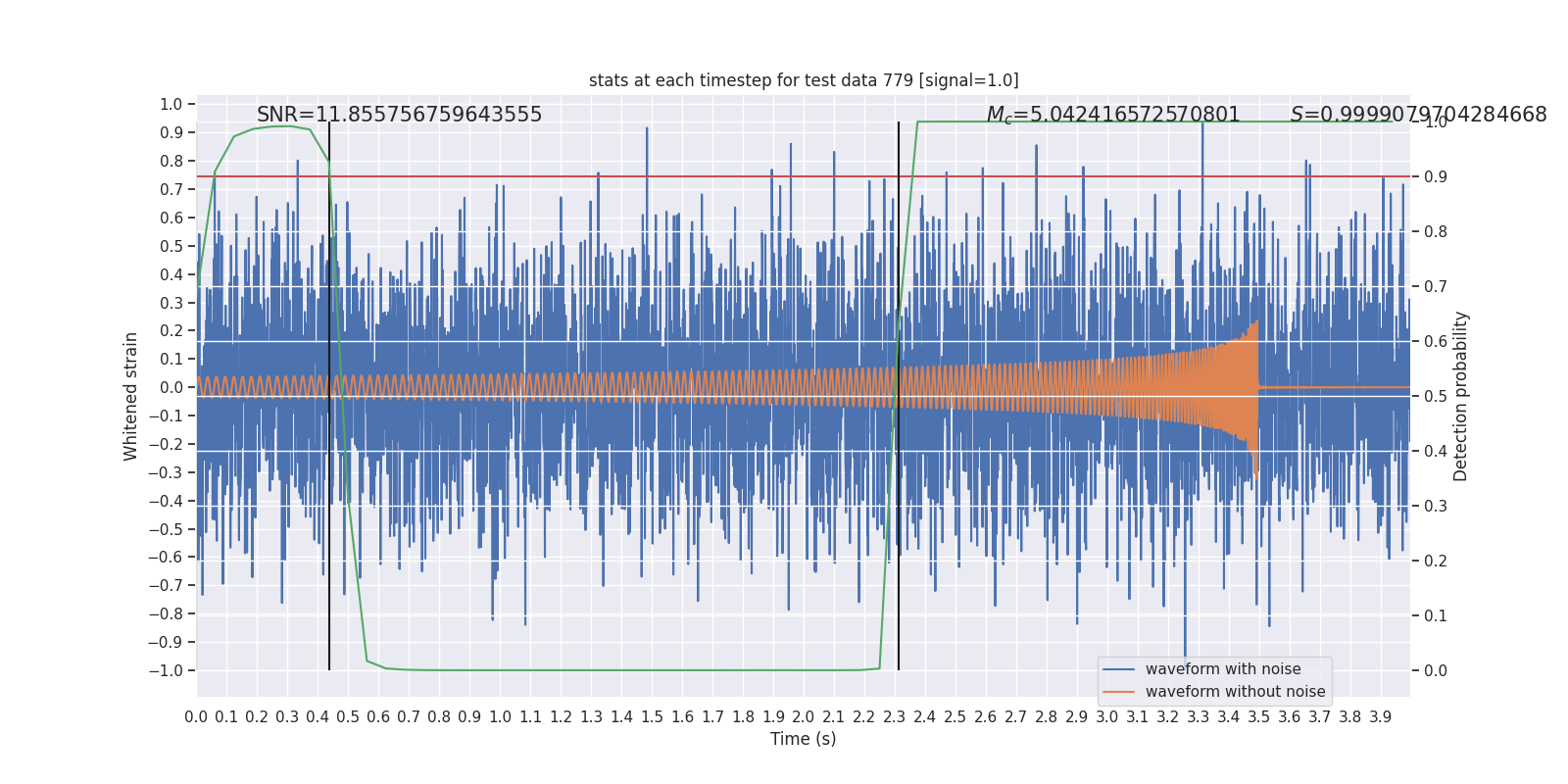 stats at each timestep for test data 779 [signal=1.0]

SNR=11.855756759643555

$M_c$=5.042416572570801

$S$=0.9999079704284668

Whitened strain

1.0
0.9
0.8
0.7
0.6
0.5
0.4
0.3
0.2
0.1
0.0
−0.1
−0.2
−0.3
−0.4
−0.5
−0.6
−0.7
−0.8
−0.9
−1.0

Detection probability

1.0
0.9
0.8
0.7
0.6
0.5
0.4
0.3
0.2
0.1
0.0

waveform with noise
waveform without noise

0.0 0.1 0.2 0.3 0.4 0.5 0.6 0.7 0.8 0.9 1.0 1.1 1.2 1.3 1.4 1.5 1.6 1.7 1.8 1.9 2.0 2.1 2.2 2.3 2.4 2.5 2.6 2.7 2.8 2.9 3.0 3.1 3.2 3.3 3.4 3.5 3.6 3.7 3.8 3.9

Time (s)